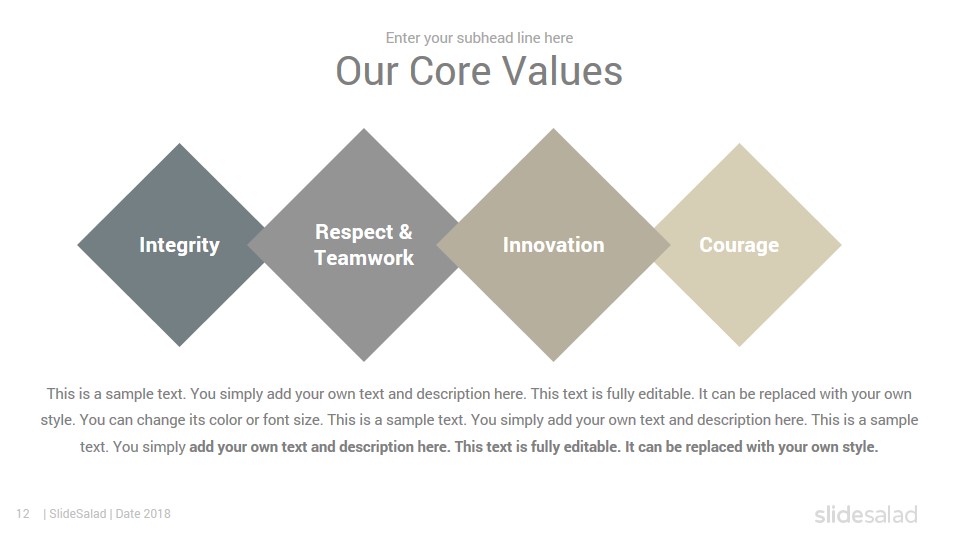 Enter your subhead line here

Our Core Values

Integrity

Respect & Teamwork

Innovation

Courage

This is a sample text. You simply add your own text and description here. This text is fully editable. It can be replaced with your own style. You can change its color or font size. This is a sample text. You simply add your own text and description here. This is a sample text. You simply add your own text and description here. This text is fully editable. It can be replaced with your own style.

12 | SlideSalad | Date 2018

slidesalad